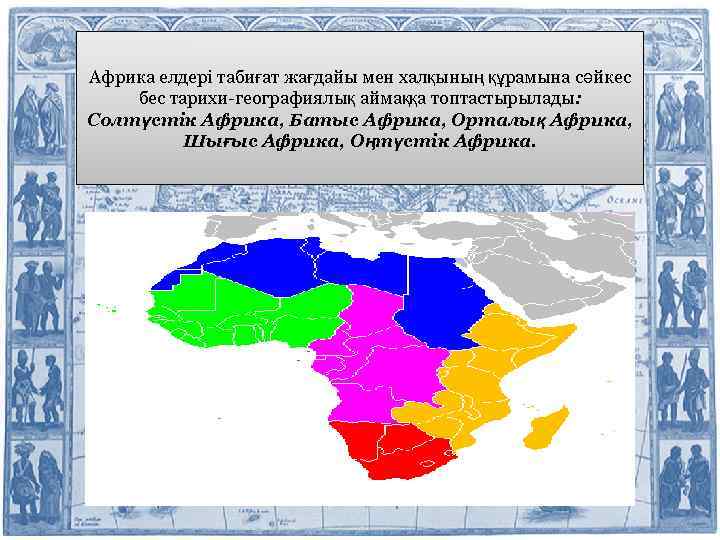 Африка елдері табиғат жағдайы мен халқының құрамына сәйкес бес тарихи-географиялық аймаққа топтастырылады: Солтүстік Африка, Батыс Африка, Орталық Африка, Шығыс Африка, Оңтүстік Африка.